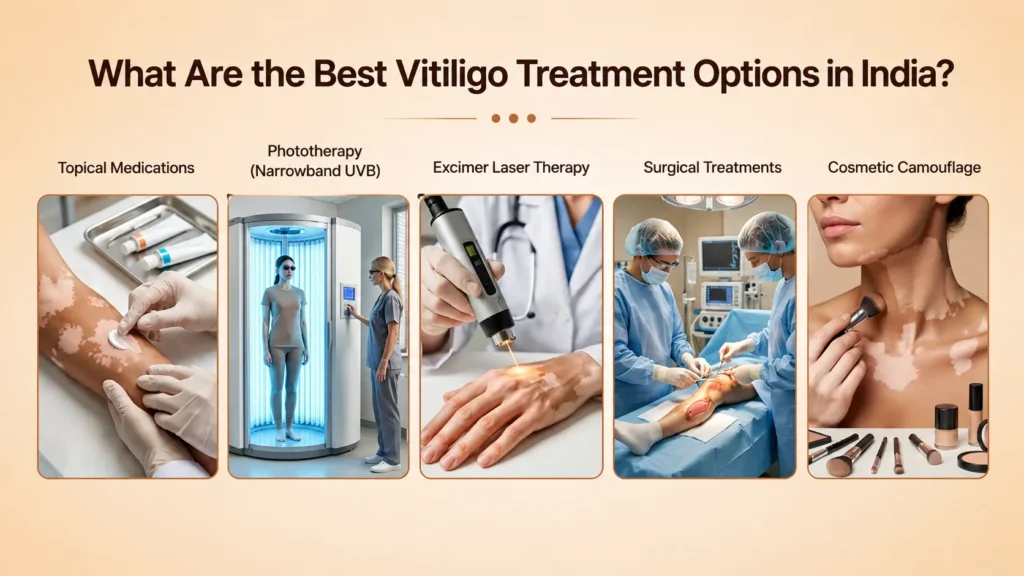 What Are the Best Vitiligo Treatment Options in India?

Topical Medications

Phototherapy (Narrowband UVB)

Excimer Laser Therapy

Surgical Treatments

Cosmetic Camouflage